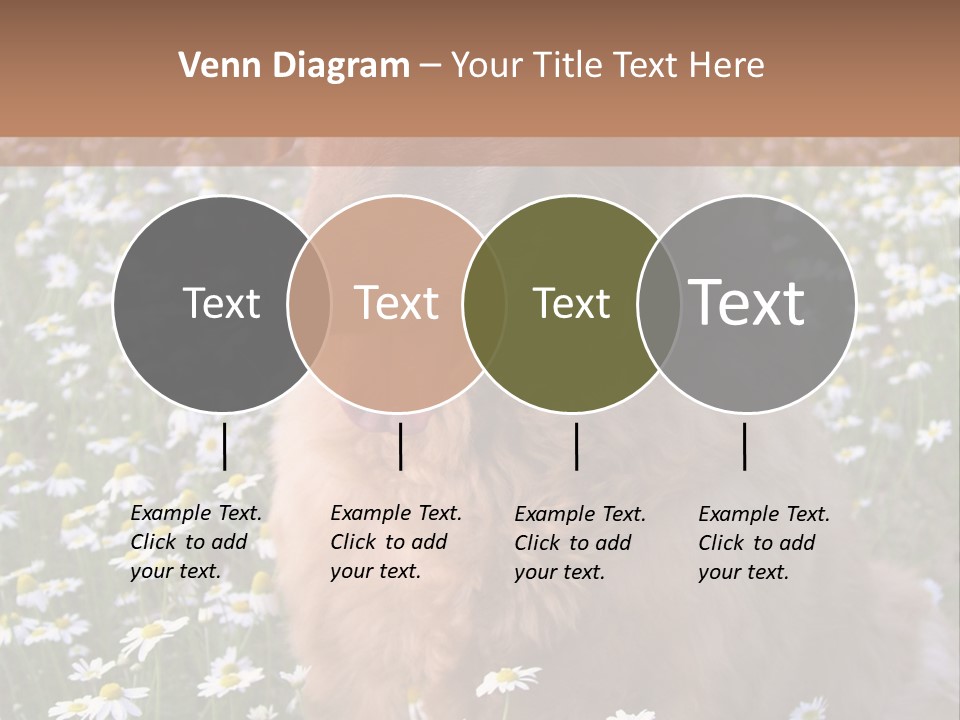 Venn Diagram – Your Title Text Here

Text

Text

Text

Text

Example Text. Click to add your text.

Example Text. Click to add your text.

Example Text. Click to add your text.

Example Text. Click to add your text.